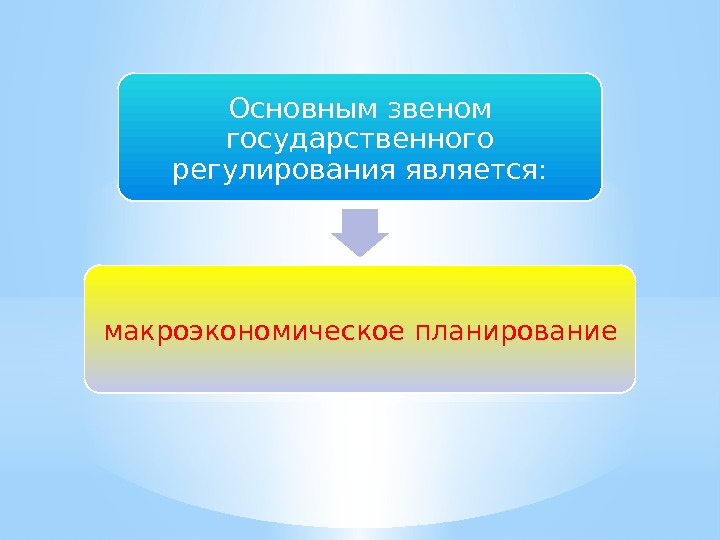 Основным звеном государственного регулирования является:

макроэкономическое планирование